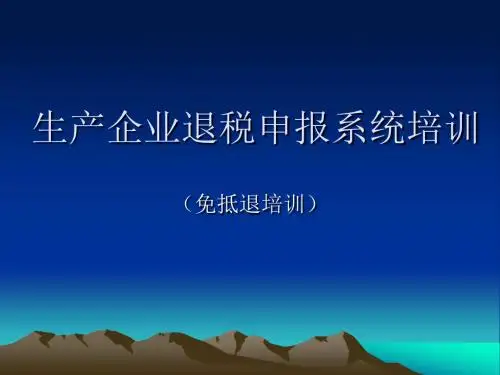 生产企业退税申报系统培训

（免抵退培训）